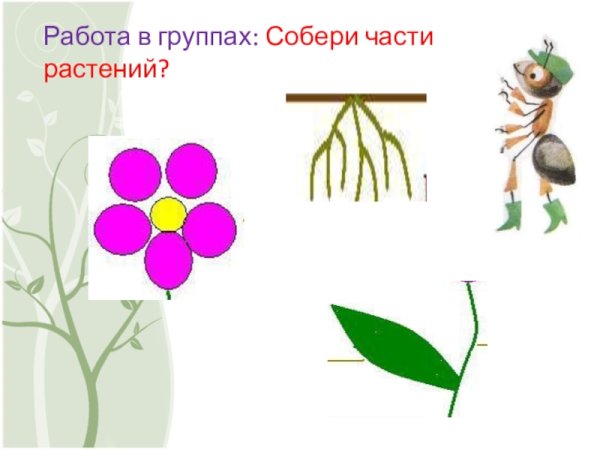 Работа в группах: Собери части растений?